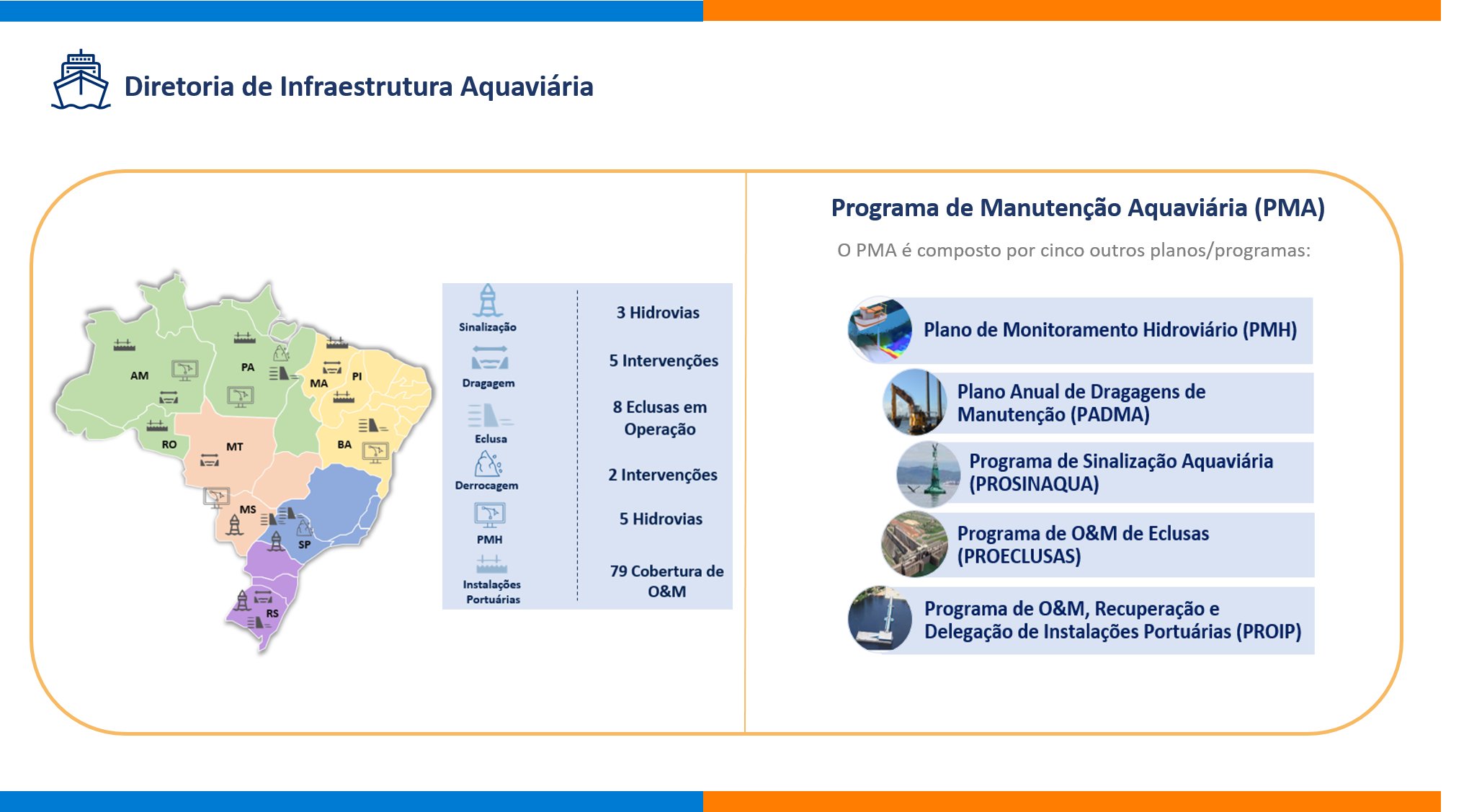 Diretoria de Infraestrutura Aquaviária

AM
PA
MA
PI
RO
MT
BA
MS
SP
RS

Sinalização
3 Hidrovias

Dragagem
5 Intervenções

Eclusa
8 Eclusas em Operação

Derrocagem
2 Intervenções

PMH
5 Hidrovias

Instalações Portuárias
79 Cobertura de O&M

Programa de Manutenção Aquaviária (PMA)

O PMA é composto por cinco outros planos/programas:

Plano de Monitoramento Hidroviário (PMH)

Plano Anual de Dragagens de Manutenção (PADMA)

Programa de Sinalização Aquaviária (PROSINAQUA)

Programa de O&M de Eclusas (PROECLUSAS)

Programa de O&M, Recuperação e Delegação de Instalações Portuárias (PROIP)